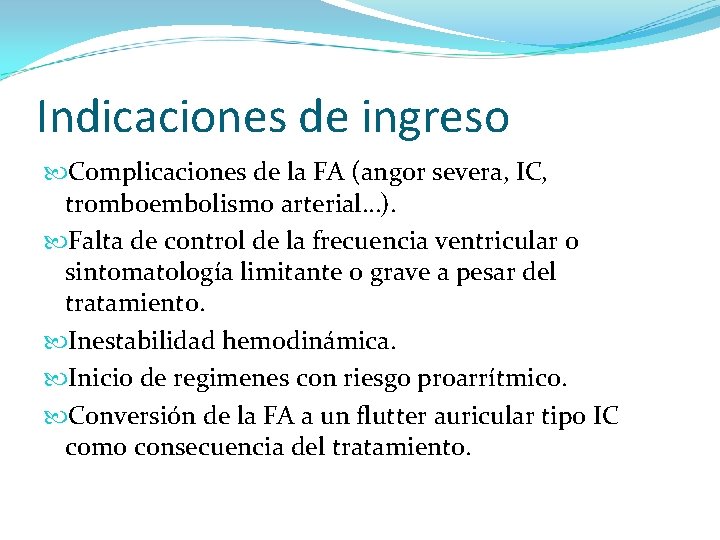 Indicaciones de ingreso

Complicaciones de la FA (angor severa, IC, tromboembolismo arterial…).

Falta de control de la frecuencia ventricular o sintomatología limitante o grave a pesar del tratamiento.

Inestabilidad hemodinámica.

Inicio de regimenes con riesgo proarrítmico.

Conversión de la FA a un flutter auricular tipo IC como consecuencia del tratamiento.